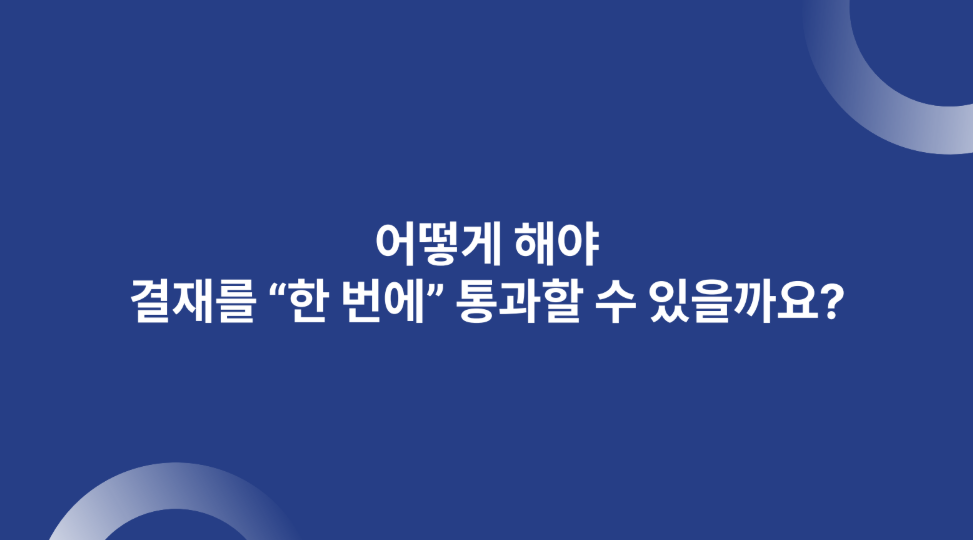 어떻게 해야
결재를 “한 번에” 통과할 수 있을까요?